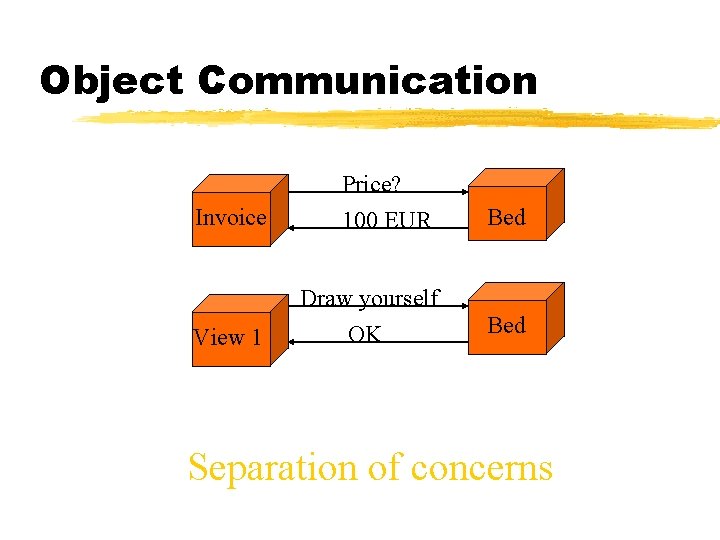 Object Communication

Invoice

Price?

100 EUR

Bed

View 1

Draw yourself

OK

Bed

Separation of concerns